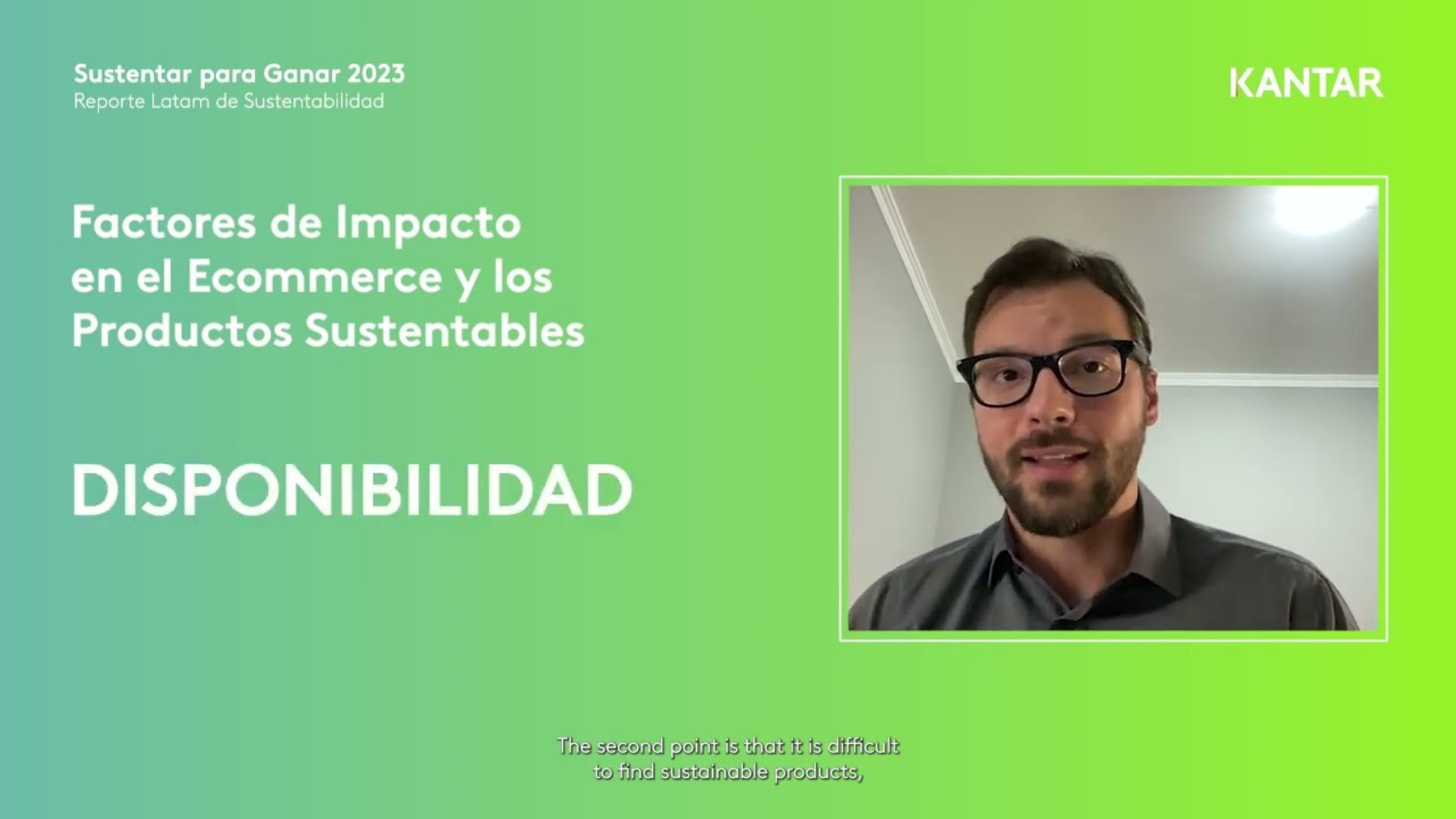 Sustentar para Ganar 2023
Reporte Latam de Sustentabilidad

KANTAR

Factores de Impacto en el Ecommerce y los Productos Sustentables

DISPONIBILIDAD

The second point is that it is difficult to find sustainable products,